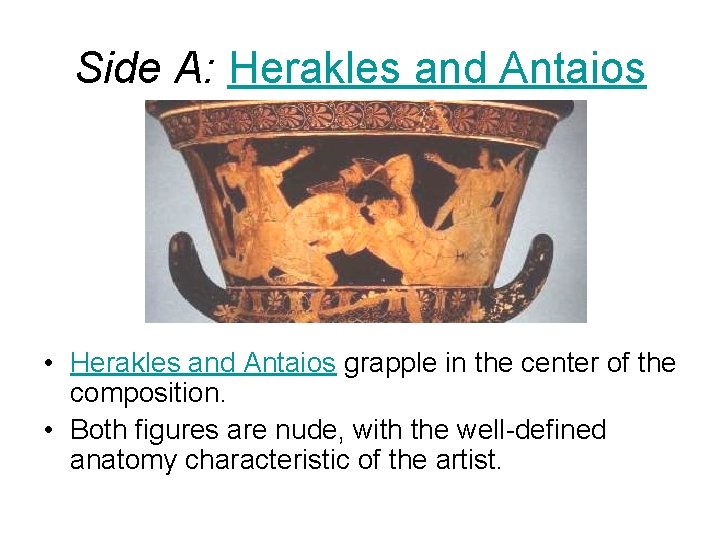 Side A: Herakles and Antaios

• Herakles and Antaios grapple in the center of the composition.
• Both figures are nude, with the well-defined anatomy characteristic of the artist.